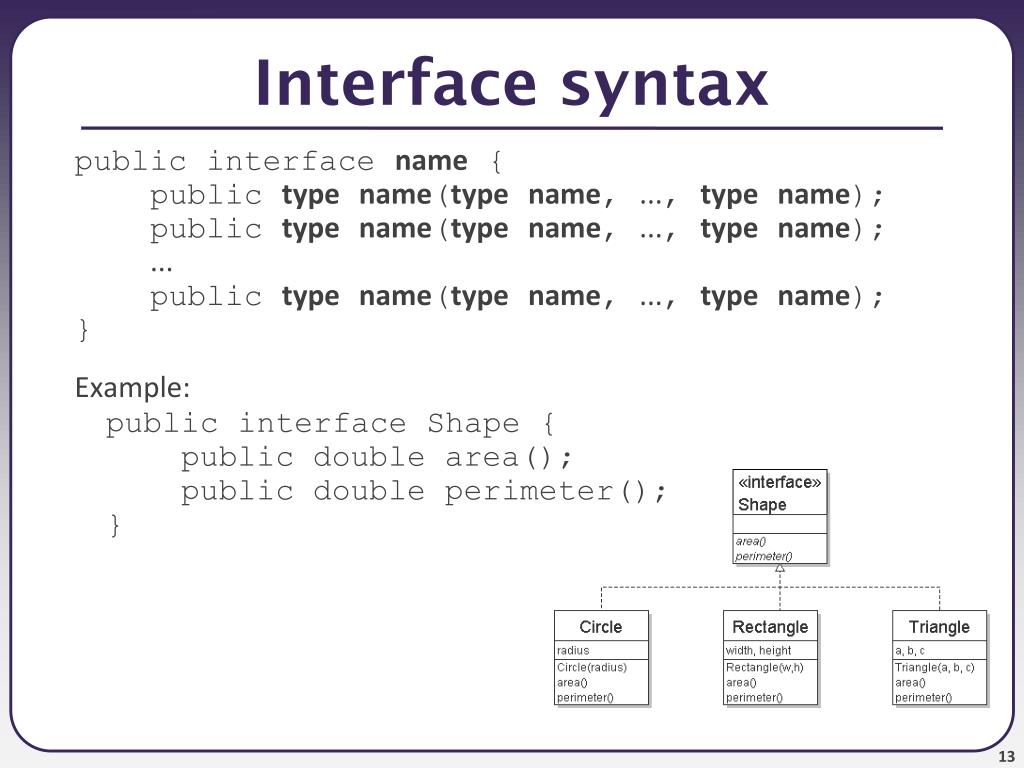 Interface syntax

public interface name {
public type name(type name, …, type name);
public type name(type name, …, type name);
…
public type name(type name, …, type name);
}

Example:
public interface Shape {
public double area();
public double perimeter();
}

«interface»
Shape

area()
perimeter()

Circle
radius
Circle(radius)
area()
perimeter()

Rectangle
width, height
Rectangle(w,h)
area()
perimeter()

Triangle
a, b, c
Triangle(a, b, c)
area()
perimeter()

13